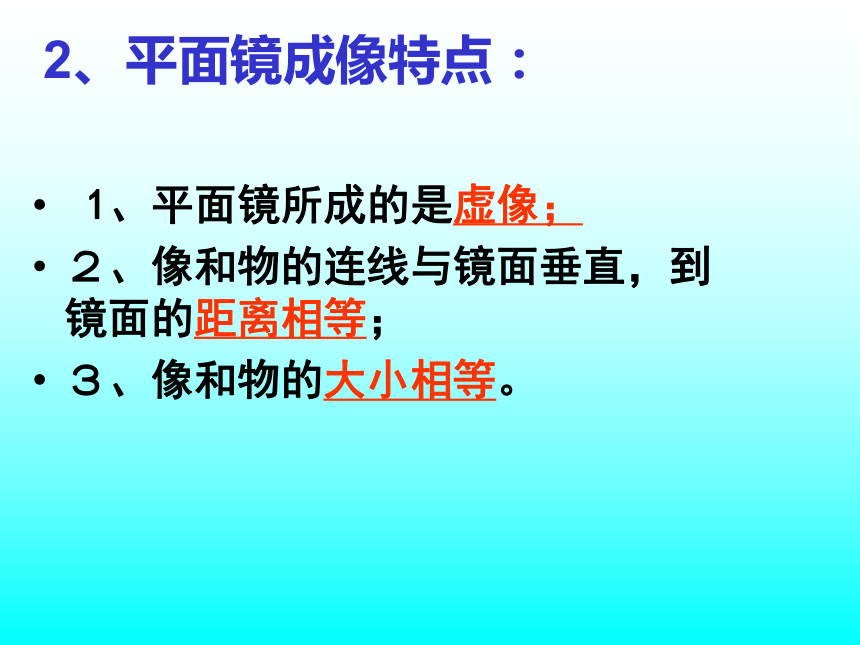 2、平面镜成像特点：

• 1、平面镜所成的是虚像；
• ２、像和物的连线与镜面垂直，到镜面的距离相等；
• ３、像和物的大小相等。